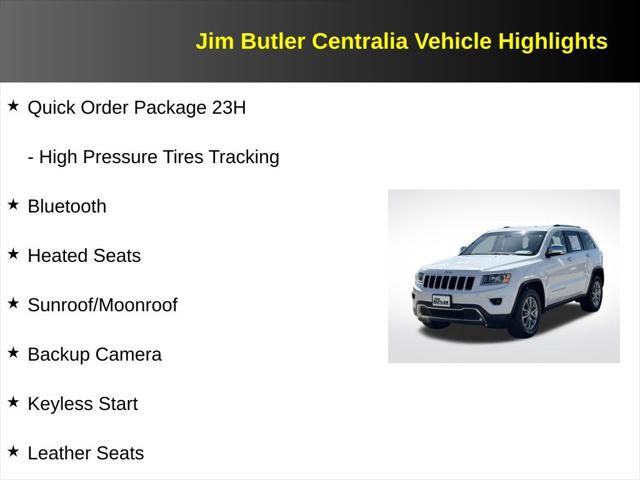 Jim Butler Centralia Vehicle Highlights

★ Quick Order Package 23H

- High Pressure Tires Tracking

★ Bluetooth

★ Heated Seats

★ Sunroof/Moonroof

★ Backup Camera

★ Keyless Start

★ Leather Seats

JIM BUTLER